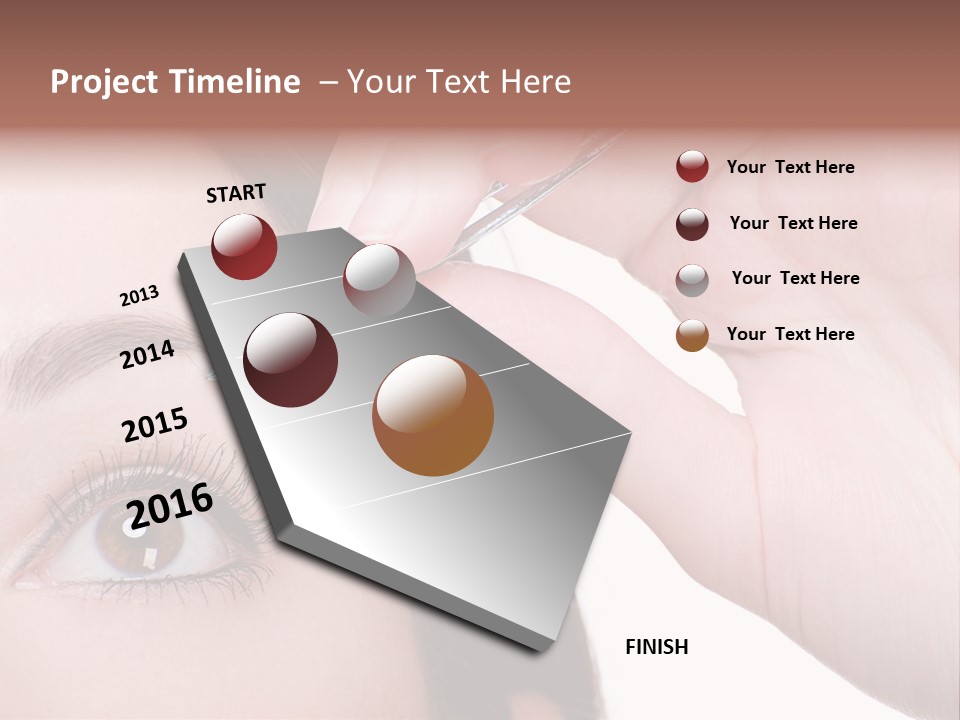 Project Timeline – Your Text Here

START

2013

2014

2015

2016

FINISH

Your Text Here

Your Text Here

Your Text Here

Your Text Here